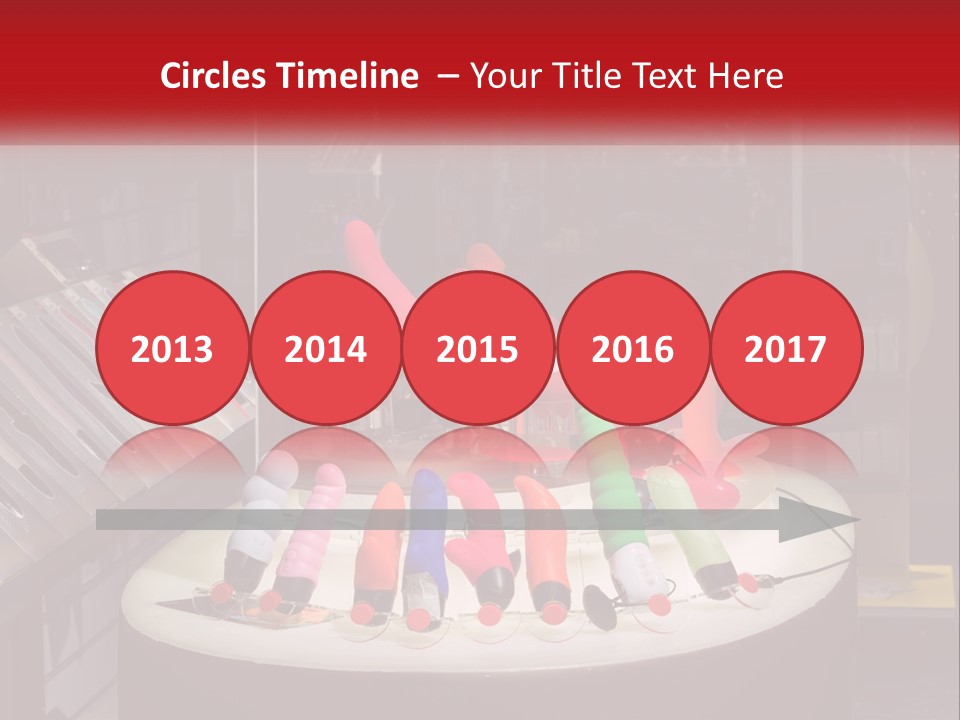 Circles Timeline – Your Title Text Here

2013
2014
2015
2016
2017